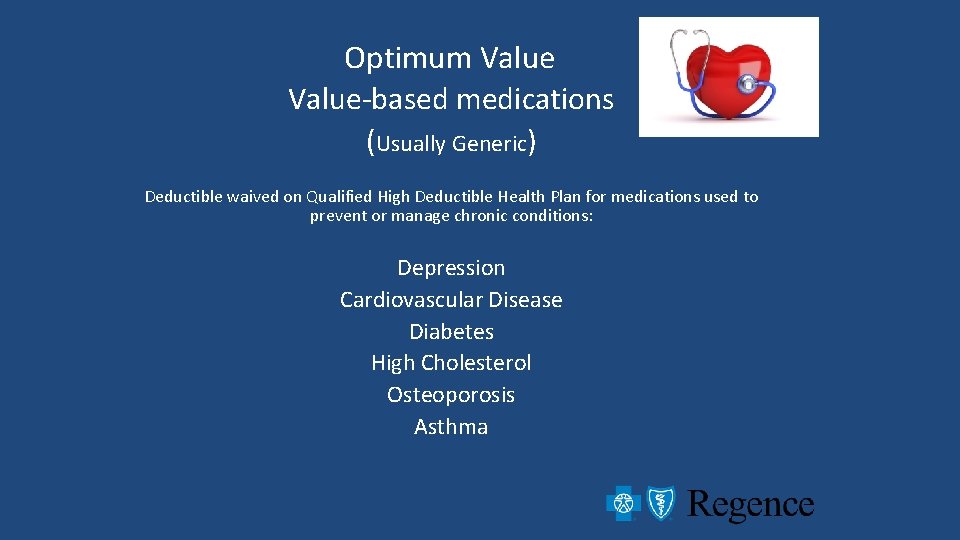 Optimum Value
Value-based medications
(Usually Generic)

Deductible waived on Qualified High Deductible Health Plan for medications used to prevent or manage chronic conditions:

Depression
Cardiovascular Disease
Diabetes
High Cholesterol
Osteoporosis
Asthma

Regence